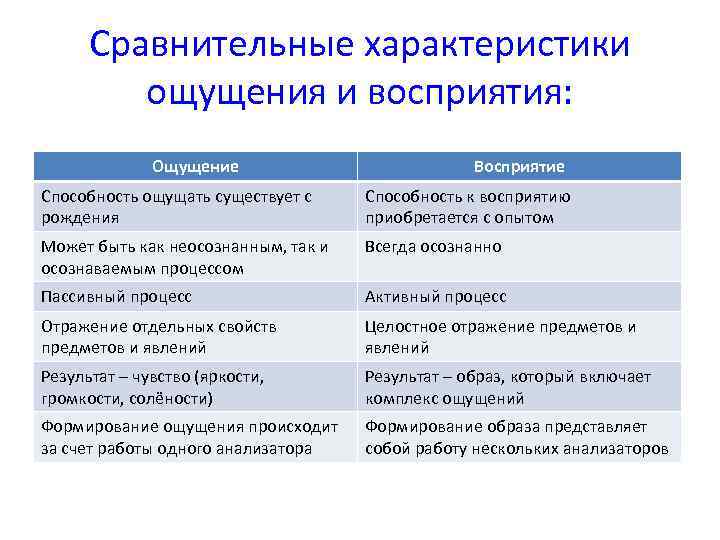 Сравнительные характеристики ощущения и восприятия:

| Ощущение | Восприятие |
|---|---|
| Способность ощущать существует с рождения | Способность к восприятию приобретается с опытом |
| Может быть как неосознанным, так и осознаваемым процессом | Всегда осознанно |
| Пассивный процесс | Активный процесс |
| Отражение отдельных свойств предметов и явлений | Целостное отражение предметов и явлений |
| Результат – чувство (яркости, громкости, солёности) | Результат – образ, который включает комплекс ощущений |
| Формирование ощущения происходит за счет работы одного анализатора | Формирование образа представляет собой работу нескольких анализаторов |